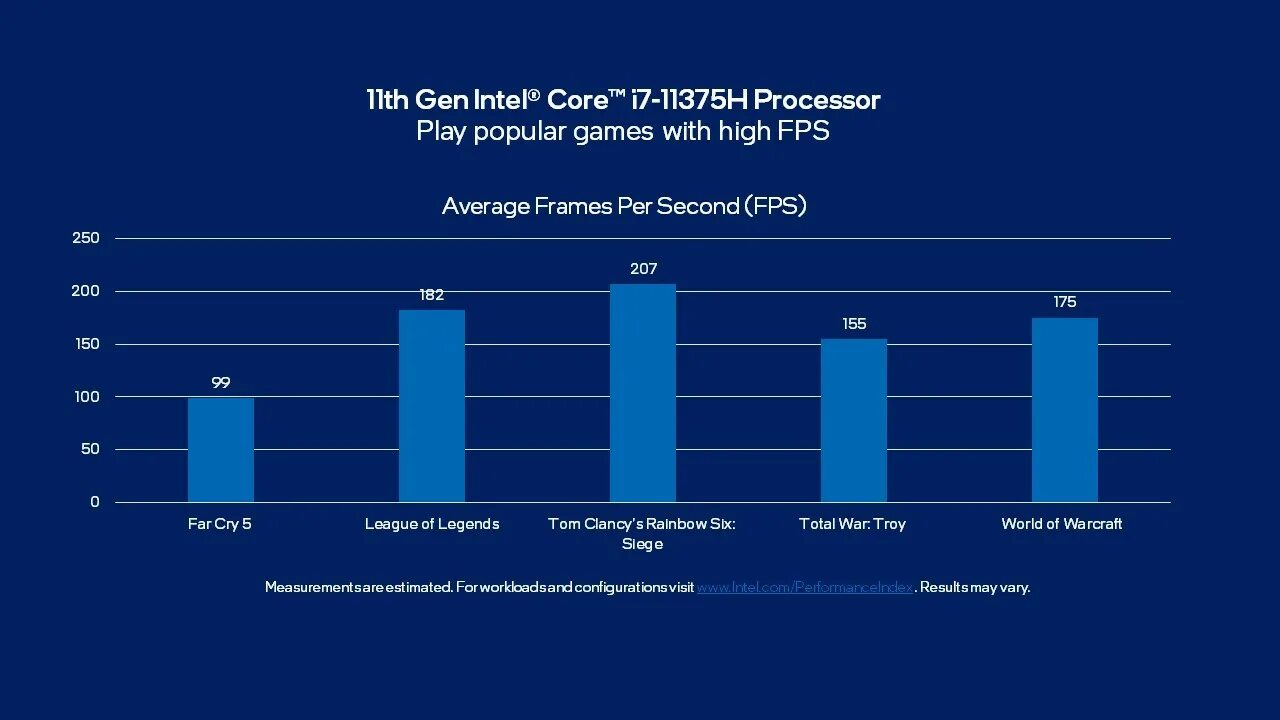 11th Gen Intel® Core™ i7-11375H Processor
Play popular games with high FPS

Average Frames Per Second (FPS)

250
200
150
100
50
0

99
182
207
155
175

Far Cry 5
League of Legends
Tom Clancy's Rainbow Six: Siege
Total War: Troy
World of Warcraft

Measurements are estimated. For workloads and configurations visit www.Intel.com/PerformanceIndex. Results may vary.